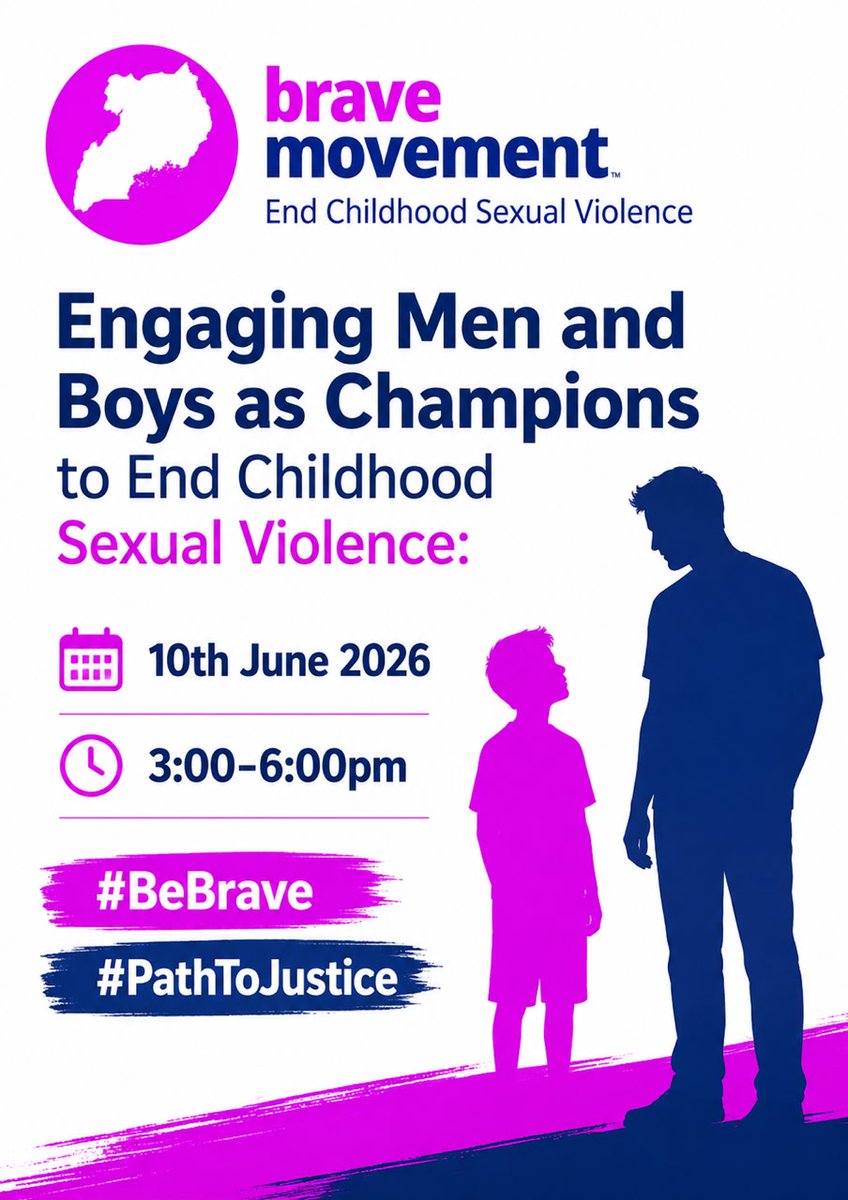 brave movement™
End Childhood Sexual Violence

Engaging Men and Boys as Champions to End Childhood Sexual Violence:

10th June 2026

3:00-6:00pm

#BeBrave

#PathToJustice